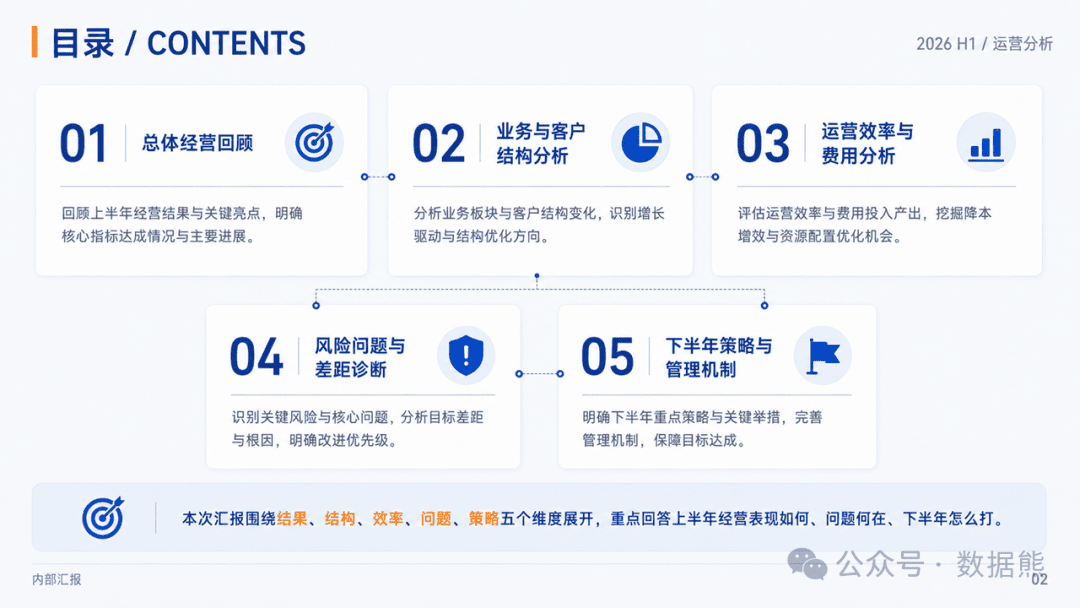 目录 / CONTENTS

2026 H1 / 运营分析

01 总体经营回顾

回顾上半年经营结果与关键亮点，明确核心指标达成情况与主要进展。

02 业务与客户结构分析

分析业务板块与客户结构变化，识别增长驱动与结构优化方向。

03 运营效率与费用分析

评估运营效率与费用投入产出，挖掘降本增效与资源配置优化机会。

04 风险问题与差距诊断

识别关键风险与核心问题，分析目标差距与根因，明确改进优先级。

05 下半年策略与管理机制

明确下半年重点策略与关键举措，完善管理机制，保障目标达成。

本次汇报围绕结果、结构、效率、问题、策略五个维度展开，重点回答上半年经营表现如何、问题何在、下半年怎么打。

内部汇报

公众号 · 数据熊

02